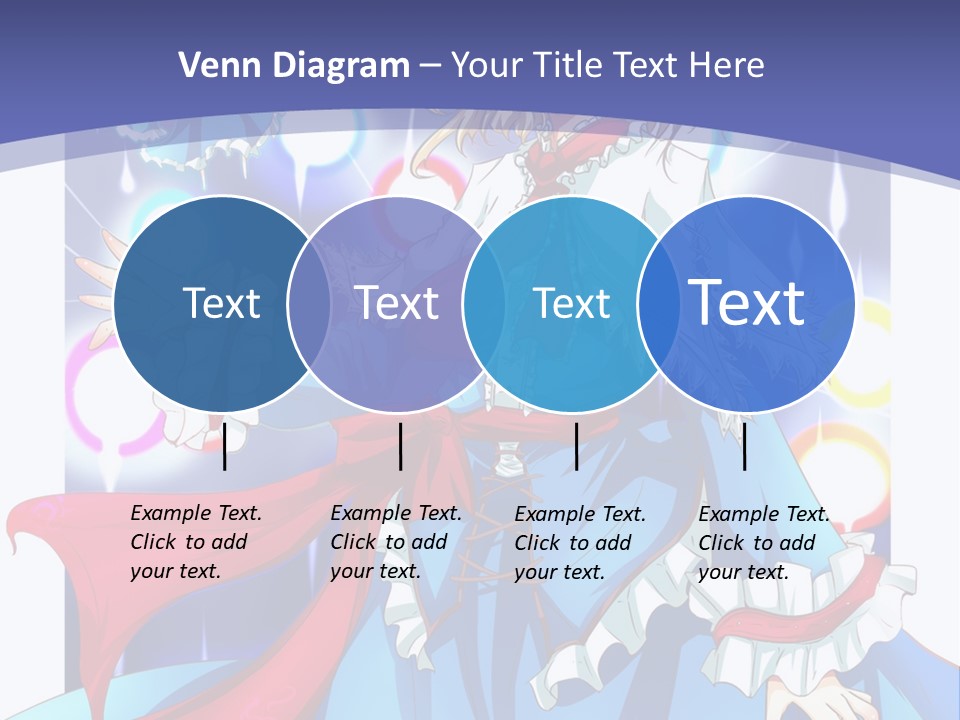 Venn Diagram – Your Title Text Here

Text

Text

Text

Text

Example Text. Click to add your text.

Example Text. Click to add your text.

Example Text. Click to add your text.

Example Text. Click to add your text.